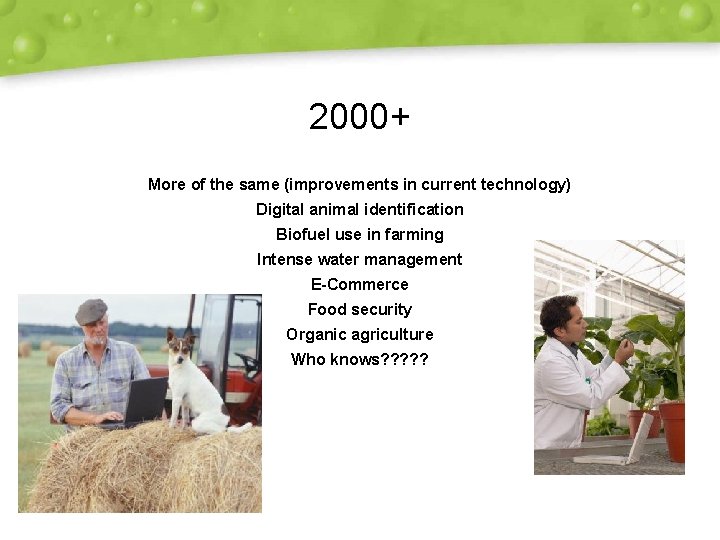 2000+

More of the same (improvements in current technology)
Digital animal identification
Biofuel use in farming
Intense water management
E-Commerce
Food security
Organic agriculture
Who knows?????